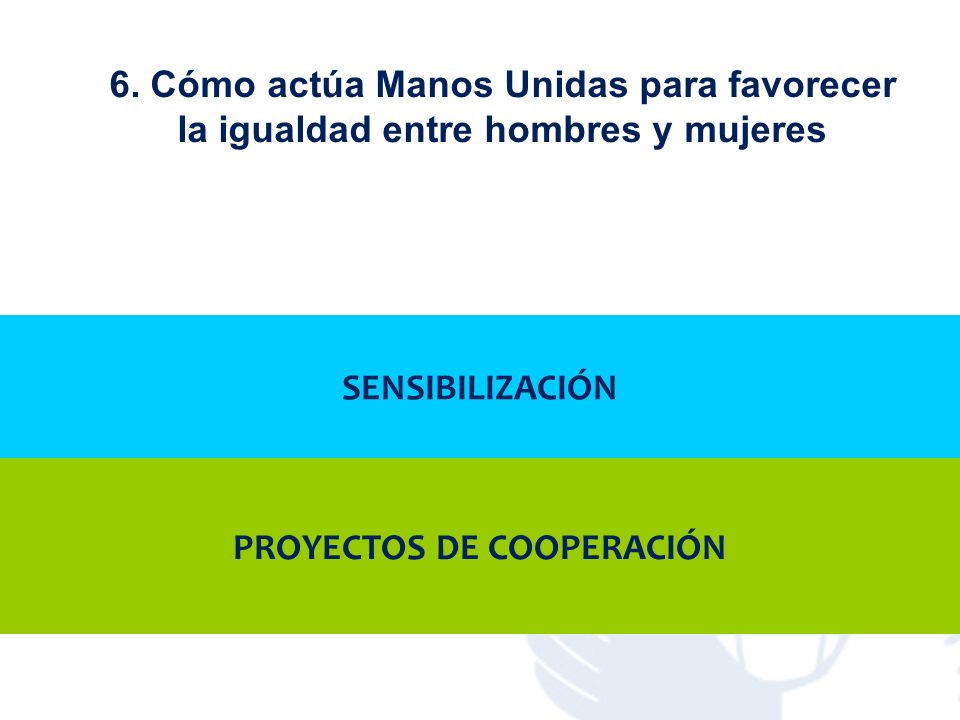 6. Cómo actúa Manos Unidas para favorecer la igualdad entre hombres y mujeres

SENSIBILIZACIÓN

PROYECTOS DE COOPERACIÓN